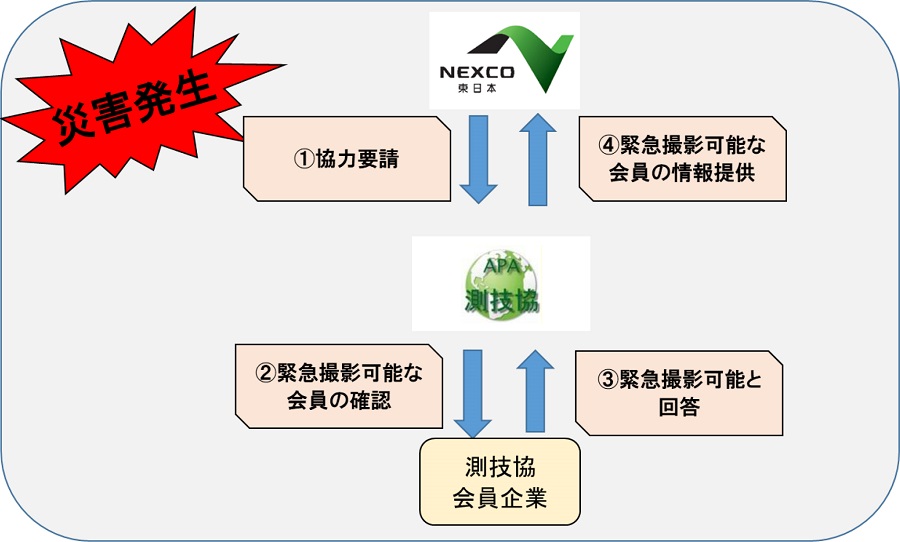 災害発生

NEXCO
東日本

①協力要請

④緊急撮影可能な会員の情報提供

APA
測技協

②緊急撮影可能な会員の確認

③緊急撮影可能と回答

測技協
会員企業